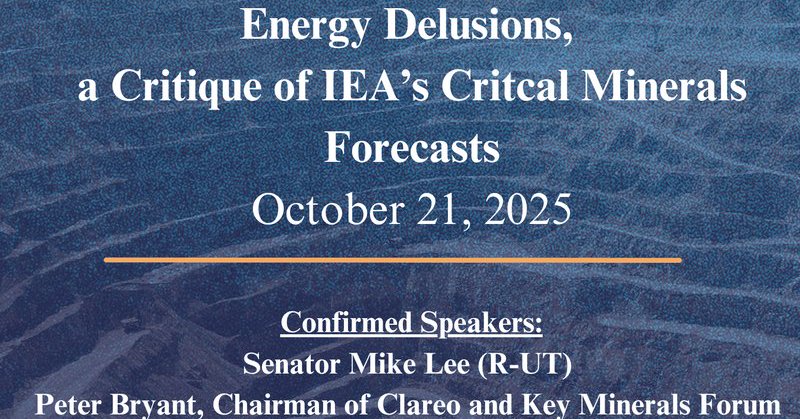 Energy Delusions,
a Critique of IEA's Critcal Minerals Forecasts
October 21, 2025

Confirmed Speakers:
Senator Mike Lee (R-UT)
Peter Bryant, Chairman of Clareo and Key Minerals Forum